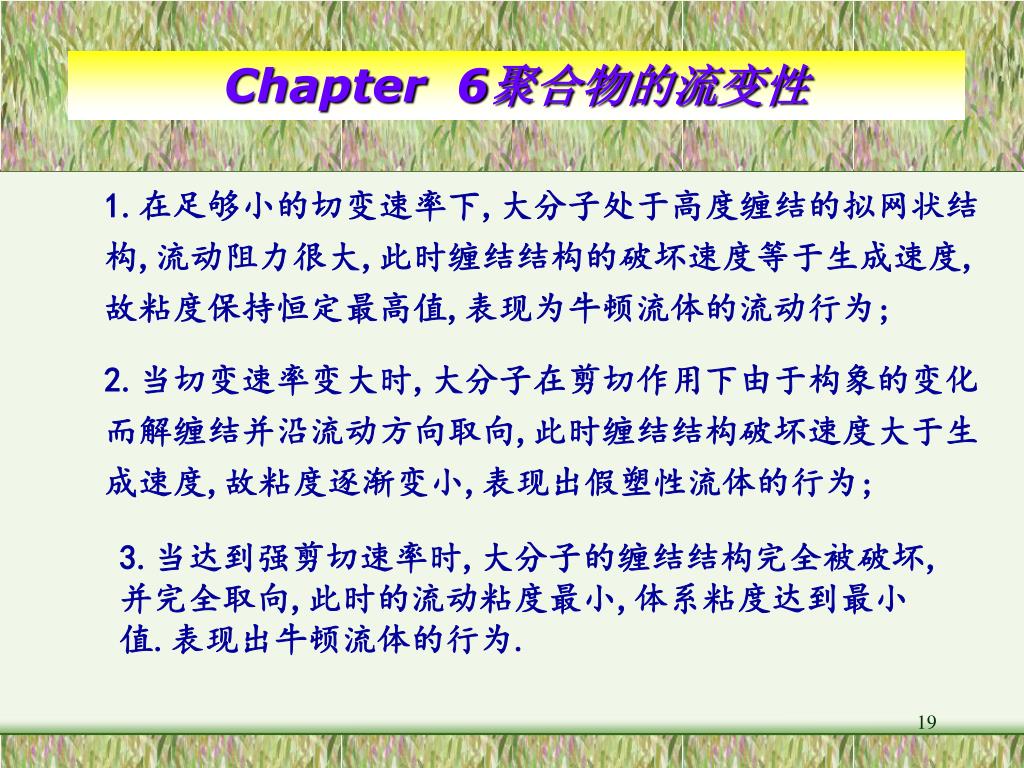 Chapter 6聚合物的流变性

1. 在足够小的切变速率下, 大分子处于高度缠结的拟网状结构, 流动阻力很大, 此时缠结结构的破坏速度等于生成速度, 故粘度保持恒定最高值, 表现为牛顿流体的流动行为;

2. 当切变速率变大时, 大分子在剪切作用下由于构象的变化而解缠结并沿流动方向取向, 此时缠结结构破坏速度大于生成速度, 故粘度逐渐变小, 表现出假塑性流体的行为;

3. 当达到强剪切速率时, 大分子的缠结结构完全被破坏, 并完全取向, 此时的流动粘度最小, 体系粘度达到最小值. 表现出牛顿流体的行为.

19